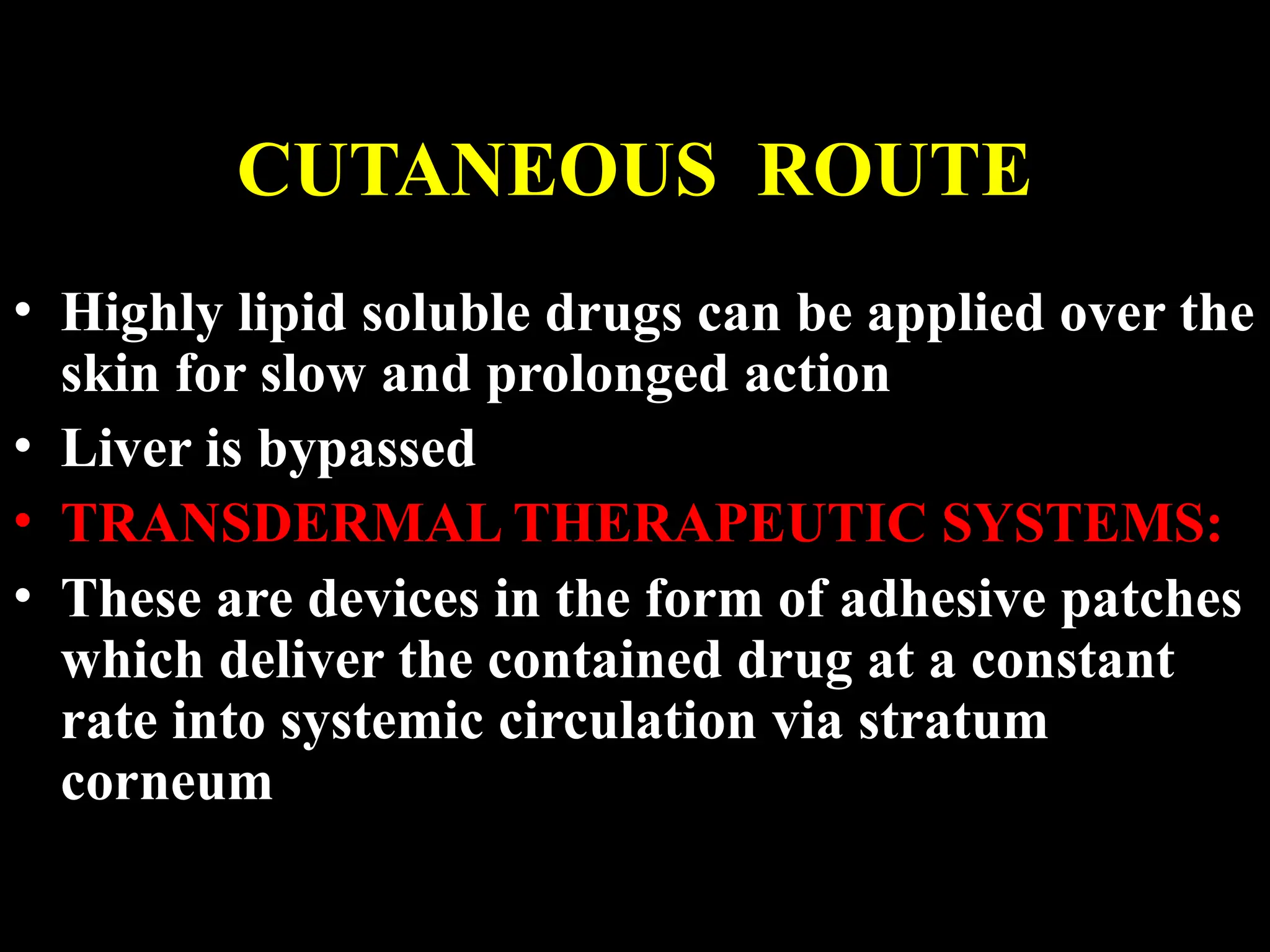 CUTANEOUS ROUTE

• Highly lipid soluble drugs can be applied over the skin for slow and prolonged action
• Liver is bypassed
• TRANSDERMAL THERAPEUTIC SYSTEMS:
• These are devices in the form of adhesive patches which deliver the contained drug at a constant rate into systemic circulation via stratum corneum